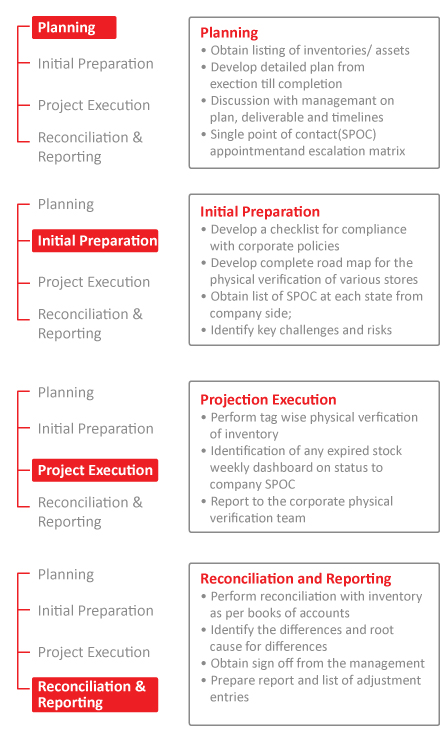 Planning

Initial Preparation

Project Execution

Reconciliation & Reporting

Planning
• Obtain listing of inventories/ assets
• Develop detailed plan from exection till completion
• Discussion with managemant on plan, deliverable and timelines
• Single point of contact(SPOC) appointmentand escalation matrix

Planning

Initial Preparation

Project Execution

Reconciliation & Reporting

Initial Preparation
• Develop a checklist for compliance with corporate policies
• Develop complete road map for the physical verification of various stores
• Obtain list of SPOC at each state from company side;
• Identify key challenges and risks

Planning

Initial Preparation

Project Execution

Reconciliation & Reporting

Projection Execution
• Perform tag wise physical verfication of inventory
• Identification of any expired stock weekly dashboard on status to company SPOC
• Report to the corporate physical verification team

Planning

Initial Preparation

Project Execution

Reconciliation & Reporting

Reconciliation and Reporting
• Perform reconciliation with inventory as per books of accounts
• Identify the differences and root cause for differences
• Obtain sign off from the management
• Prepare report and list of adjustment entries